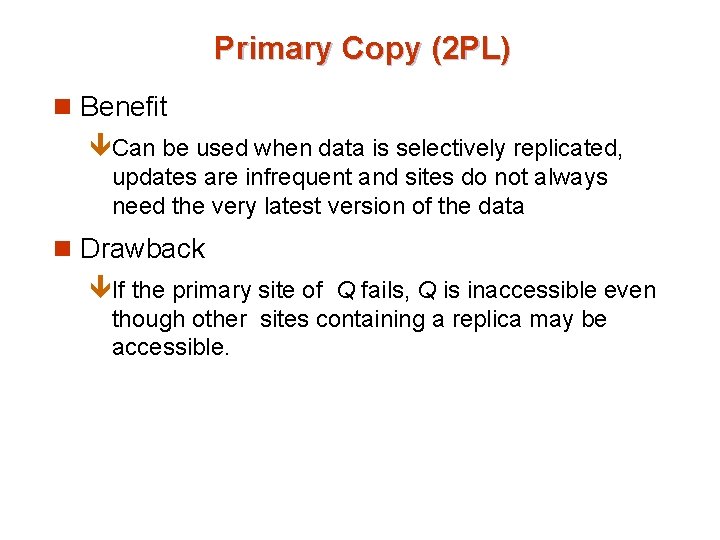 Primary Copy (2PL)

Benefit

Can be used when data is selectively replicated, updates are infrequent and sites do not always need the very latest version of the data

Drawback

If the primary site of Q fails, Q is inaccessible even though other sites containing a replica may be accessible.